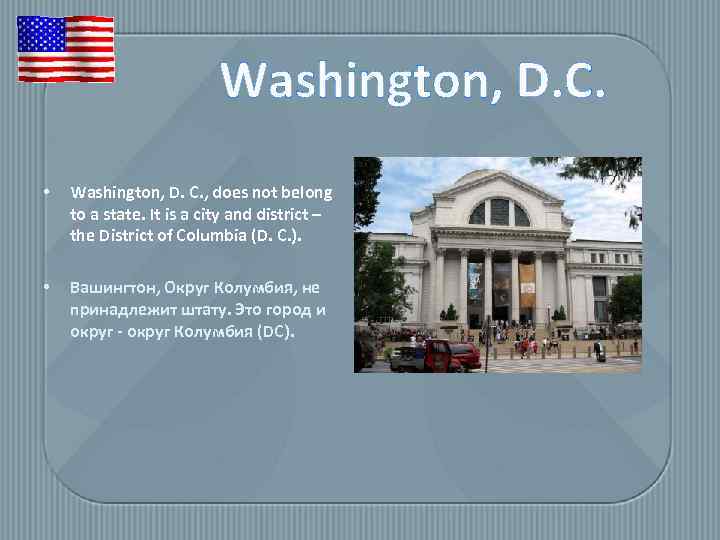 Washington, D.C.

• Washington, D. C., does not belong to a state. It is a city and district – the District of Columbia (D. C.).

• Вашингтон, Округ Колумбия, не принадлежит штату. Это город и округ - округ Колумбия (DC).